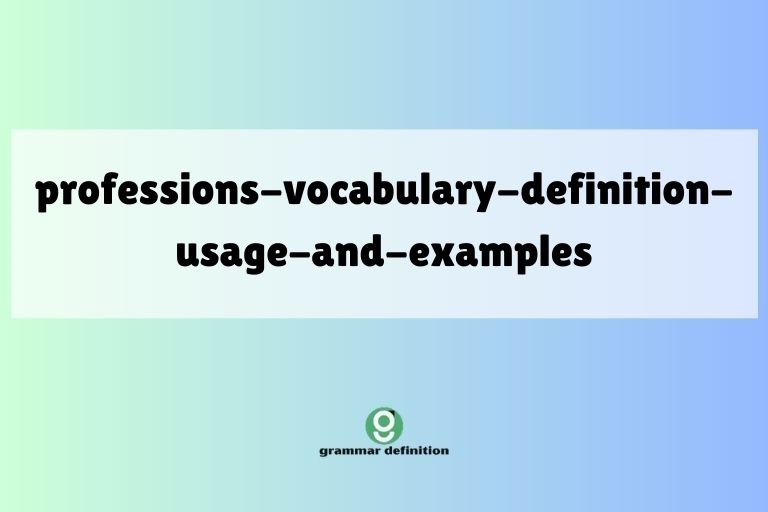 professions-vocabulary-definition-usage-and-examples

g

grammar definition